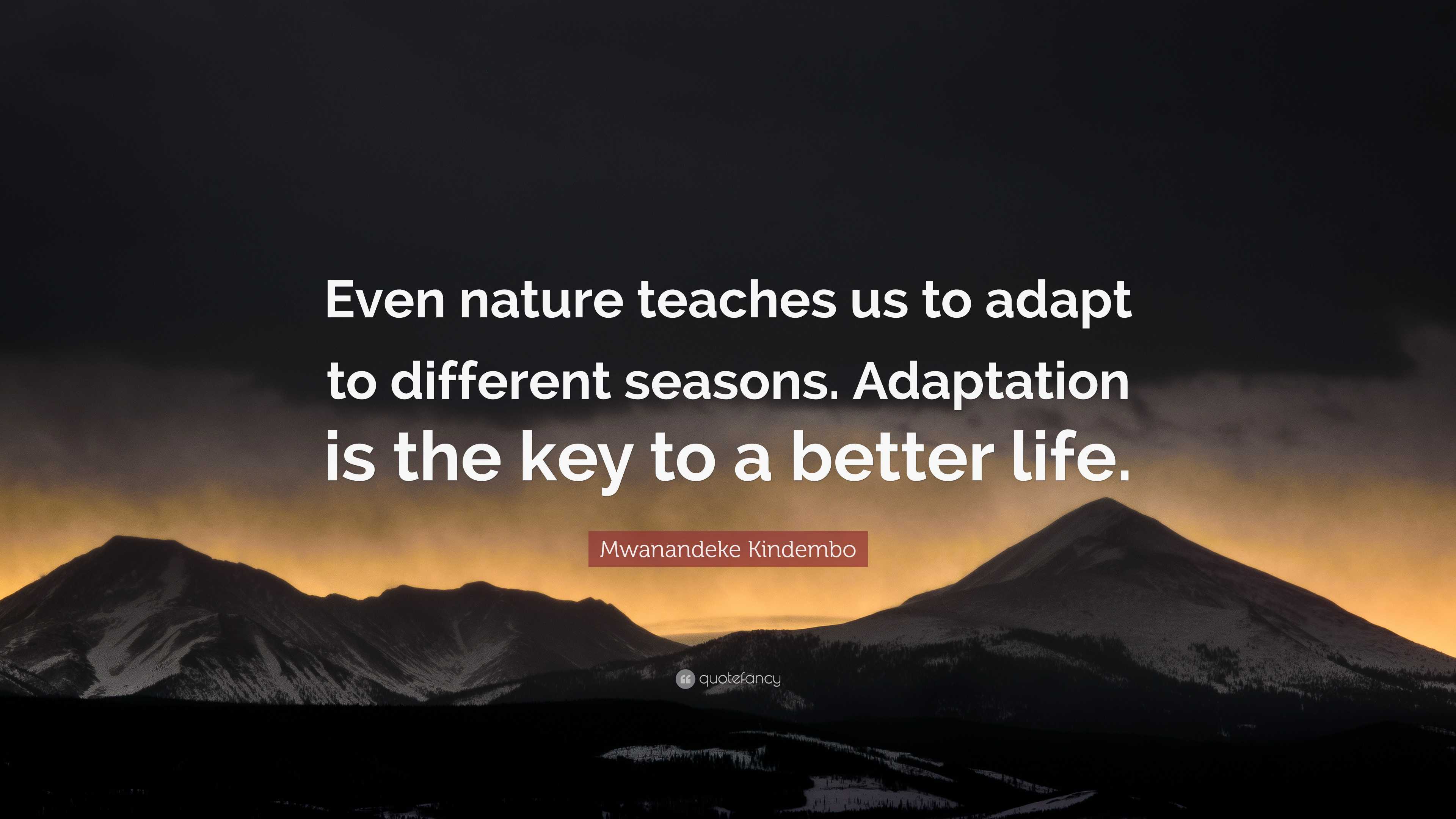 Even nature teaches us to adapt to different seasons. Adaptation is the key to a better life.

Mwanandeke Kindembo

quotefancy